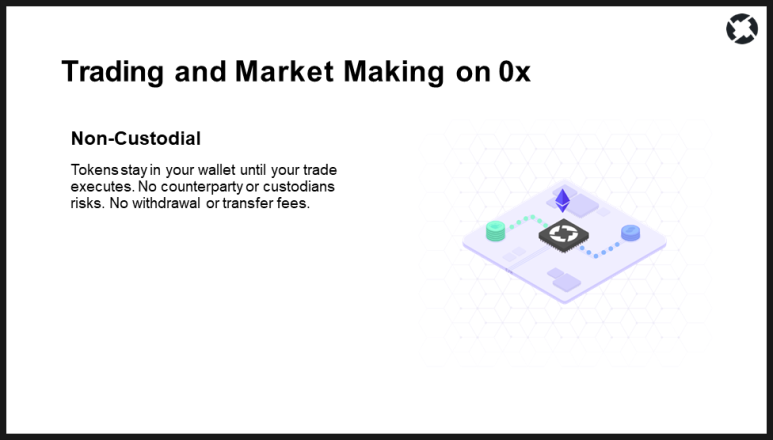 Trading and Market Making on 0x

Non-Custodial

Tokens stay in your wallet until your trade executes. No counterparty or custodians risks. No withdrawal or transfer fees.